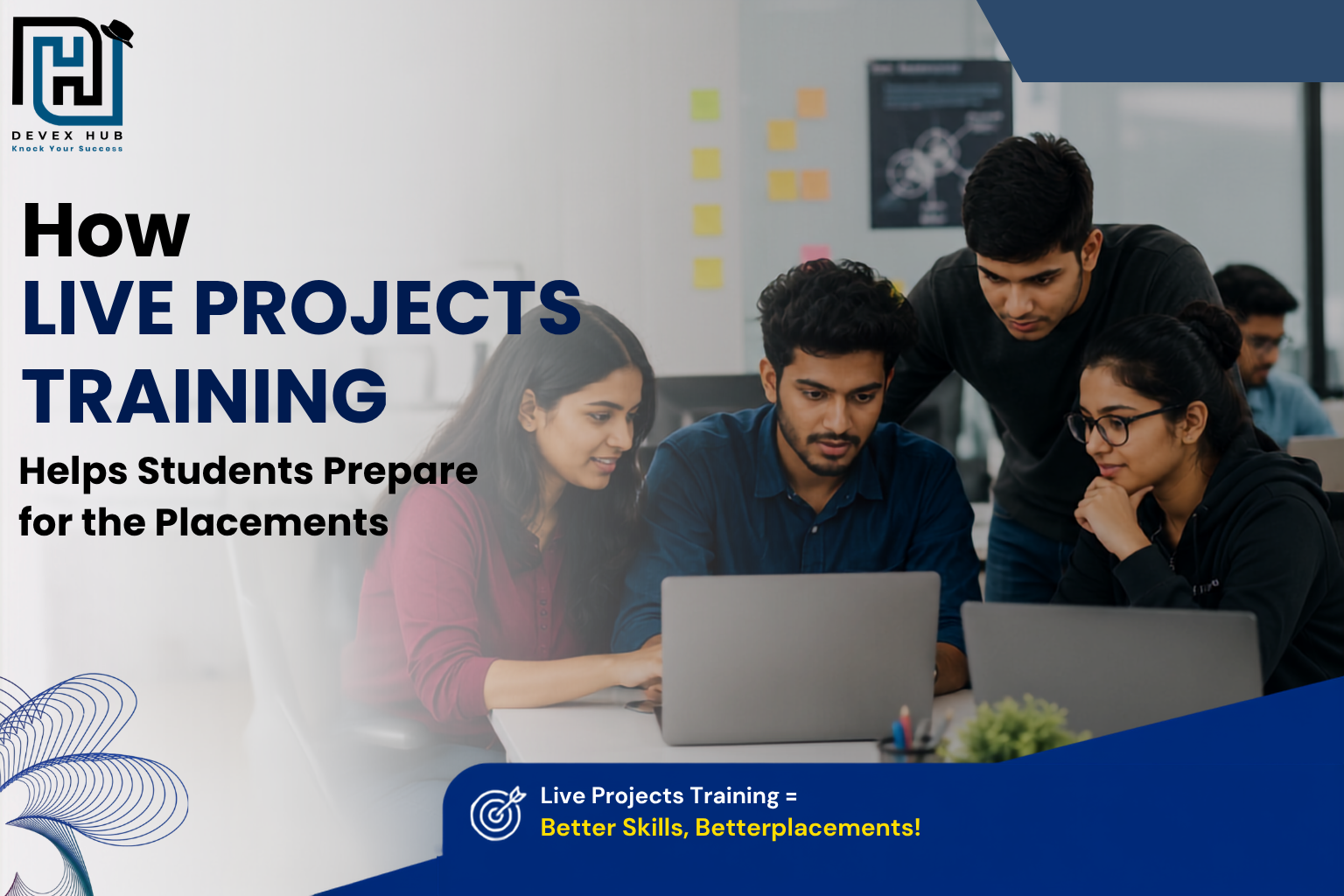 DEVEX HUB
Knock Your Success

How
LIVE PROJECTS TRAINING
Helps Students Prepare for the Placements

Live Projects Training =
Better Skills, Betterplacements!